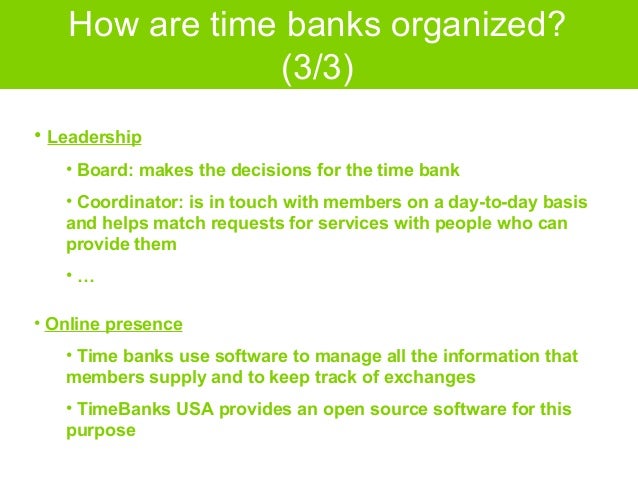 How are time banks organized? (3/3)

• Leadership

• Board: makes the decisions for the time bank

• Coordinator: is in touch with members on a day-to-day basis and helps match requests for services with people who can provide them

• …

• Online presence

• Time banks use software to manage all the information that members supply and to keep track of exchanges

• TimeBanks USA provides an open source software for this purpose